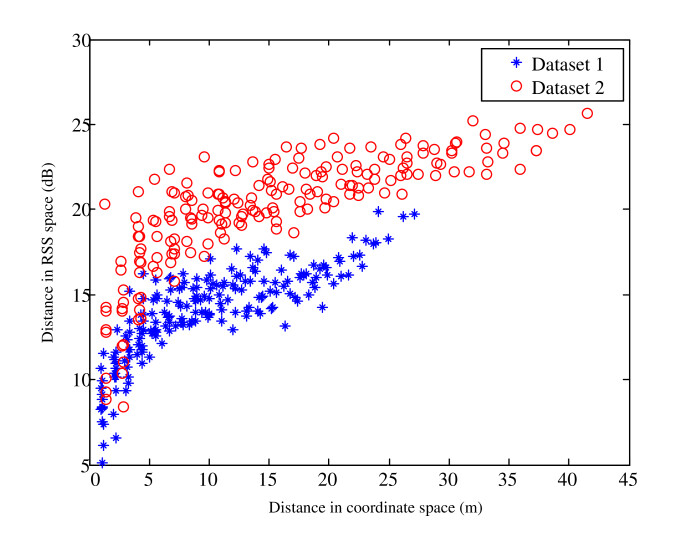 Dataset 1
Dataset 2

Distance in RSS space (dB)

30
25
20
15
10
5

0 5 10 15 20 25 30 35 40 45

Distance in coordinate space (m)